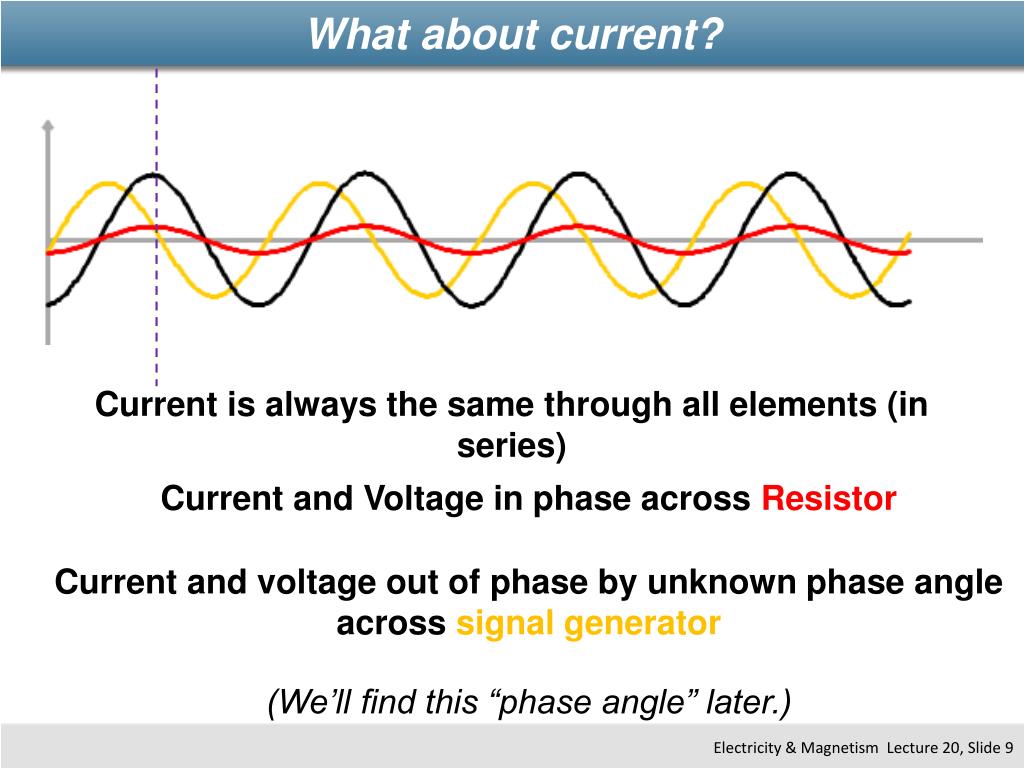 What about current?

Current is always the same through all elements (in series)

Current and Voltage in phase across Resistor

Current and voltage out of phase by unknown phase angle across signal generator

(We’ll find this “phase angle” later.)

Electricity & Magnetism Lecture 20, Slide 9